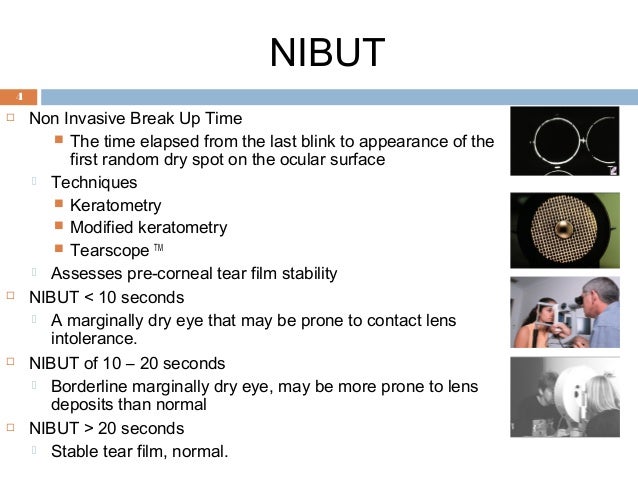 NIBUT

4

Non Invasive Break Up Time
The time elapsed from the last blink to appearance of the first random dry spot on the ocular surface
Techniques
Keratometry
Modified keratometry
Tearscope ™
Assesses pre-corneal tear film stability
NIBUT < 10 seconds
A marginally dry eye that may be prone to contact lens intolerance.
NIBUT of 10 – 20 seconds
Borderline marginally dry eye, may be more prone to lens deposits than normal
NIBUT > 20 seconds
Stable tear film, normal.